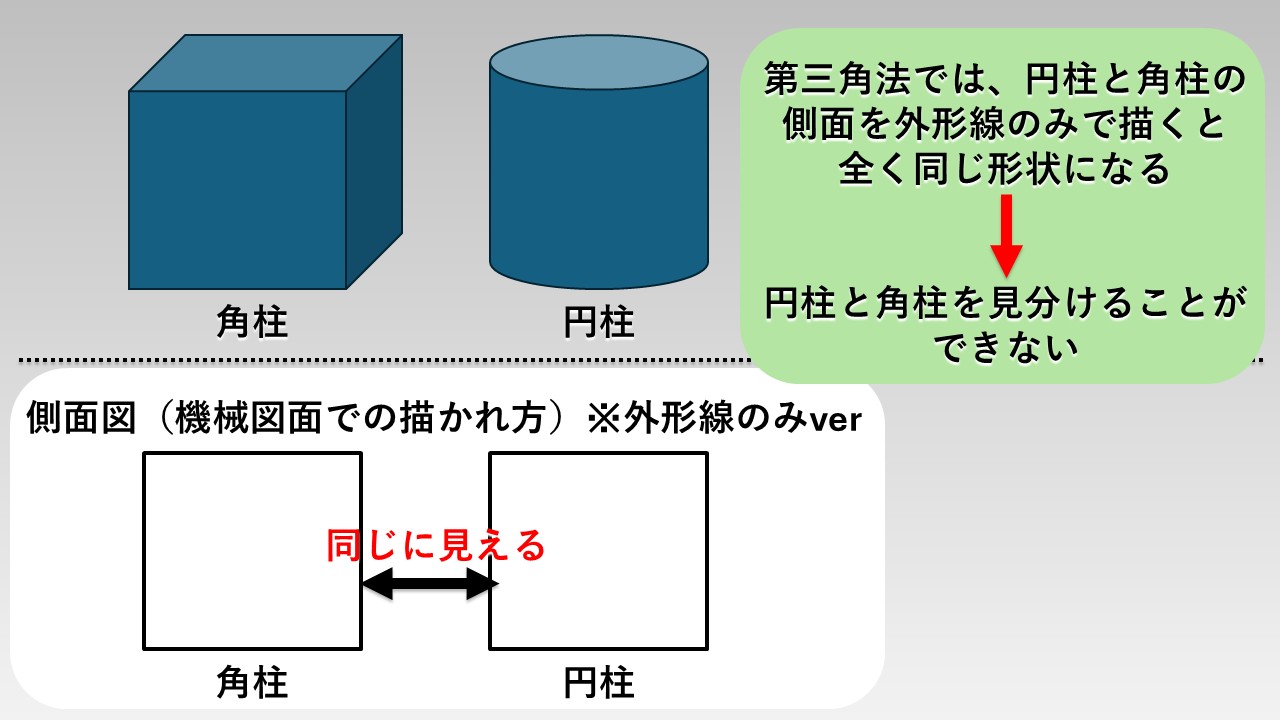 角柱

円柱

第三角法では、円柱と角柱の側面を外形線のみで描くと全く同じ形状になる

円柱と角柱を見分けることができない

側面図（機械図面での描かれ方）※外形線のみver

同じに見える

角柱

円柱